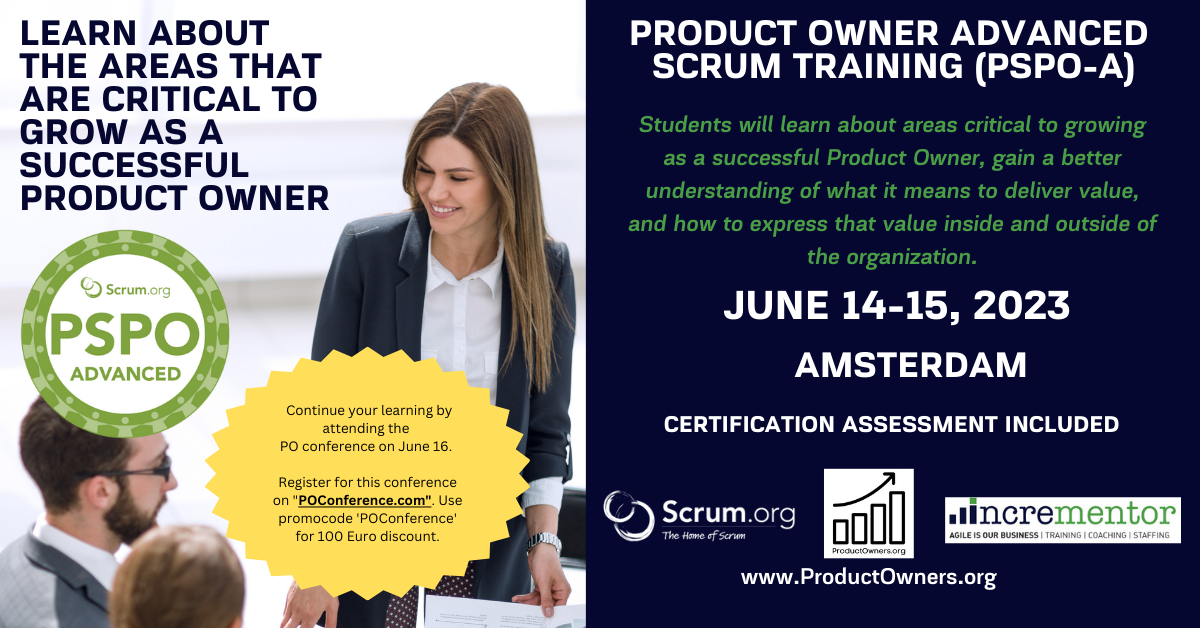 LEARN ABOUT THE AREAS THAT ARE CRITICAL TO GROW AS A SUCCESSFUL PRODUCT OWNER

Scrum.org
PSPO
ADVANCED

Continue your learning by attending the PO conference on June 16.

Register for this conference on "POConference.com". Use promocode 'POConference' for 100 Euro discount.

PRODUCT OWNER ADVANCED SCRUM TRAINING (PSPO-A)

Students will learn about areas critical to growing as a successful Product Owner, gain a better understanding of what it means to deliver value, and how to express that value inside and outside of the organization.

JUNE 14-15, 2023

AMSTERDAM

CERTIFICATION ASSESSMENT INCLUDED

Scrum.org
The Home of Scrum

ProductOwners.org

incrementor
AGILE IS OUR BUSINESS | TRAINING | COACHING | STAFFING

www.ProductOwners.org